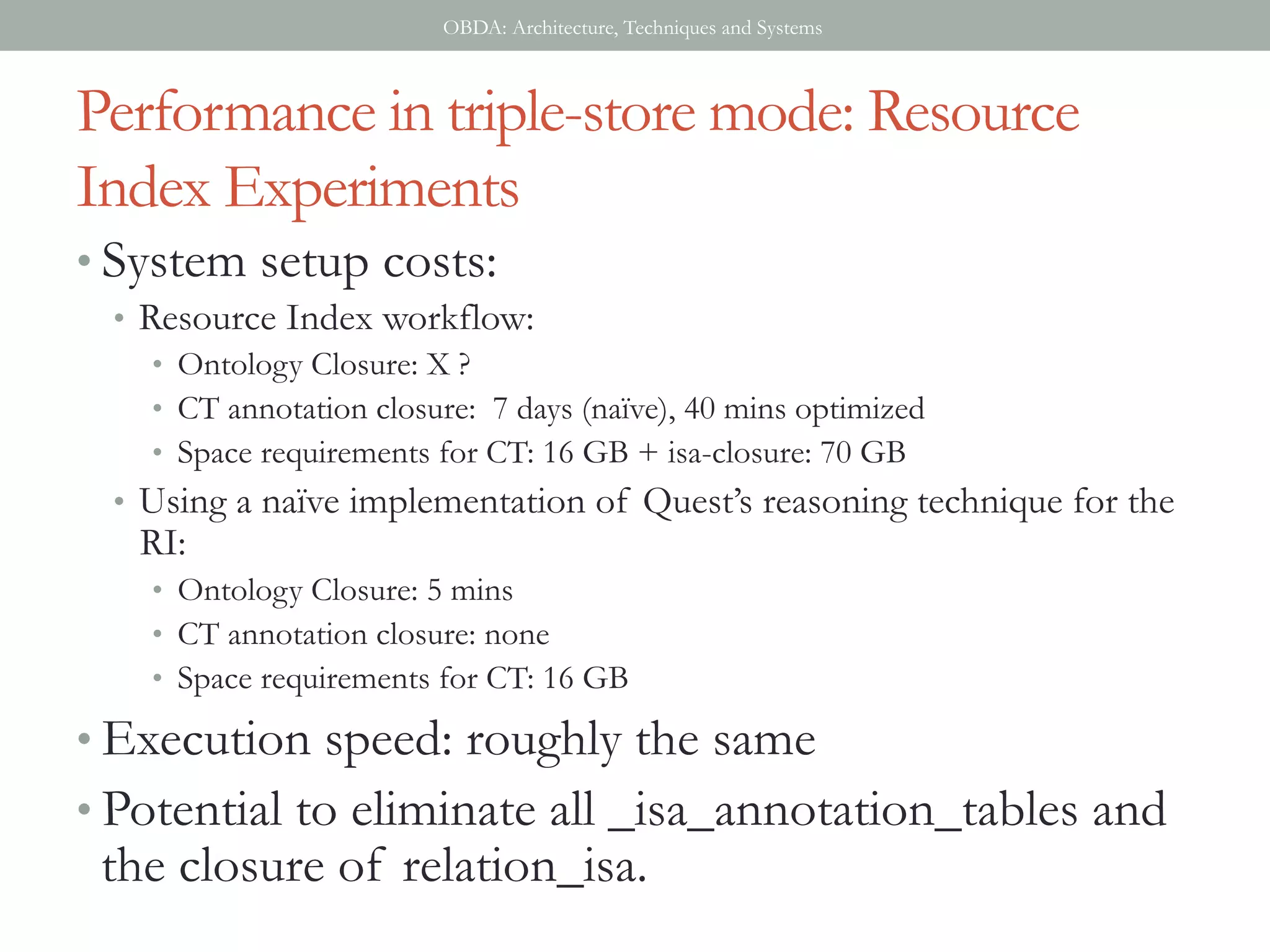 OBDA: Architecture, Techniques and Systems

Performance in triple-store mode: Resource Index Experiments

• System setup costs:
  • Resource Index workflow:
    • Ontology Closure: X ?
    • CT annotation closure: 7 days (naïve), 40 mins optimized
    • Space requirements for CT: 16 GB + isa-closure: 70 GB
  • Using a naïve implementation of Quest's reasoning technique for the RI:
    • Ontology Closure: 5 mins
    • CT annotation closure: none
    • Space requirements for CT: 16 GB
• Execution speed: roughly the same
• Potential to eliminate all _isa_annotation_tables and the closure of relation_isa.